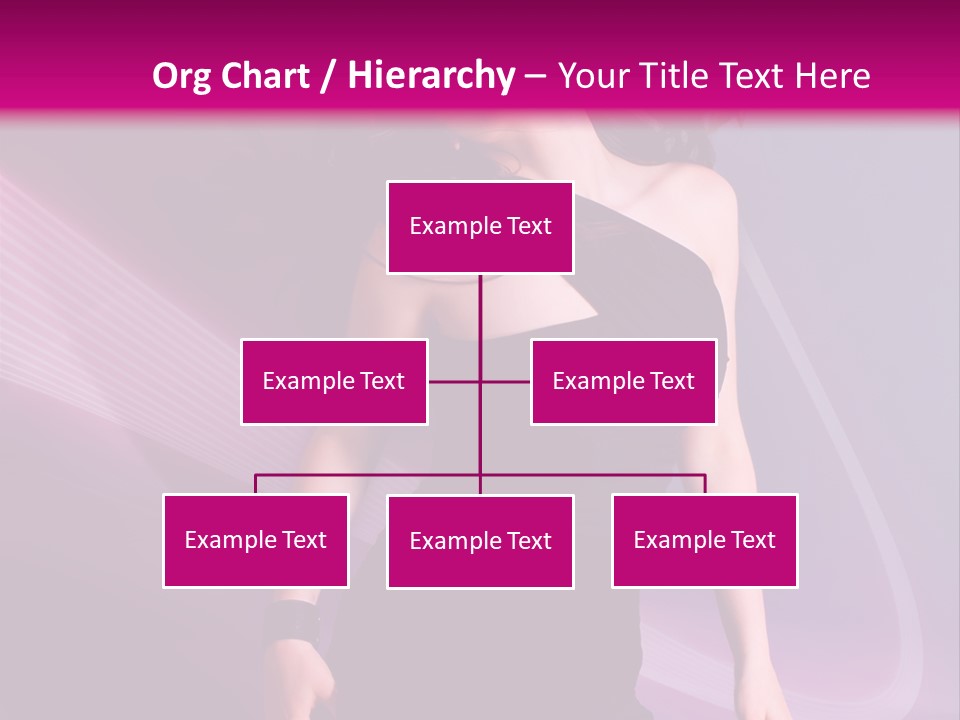 Org Chart / Hierarchy – Your Title Text Here

Example Text

Example Text

Example Text

Example Text

Example Text

Example Text